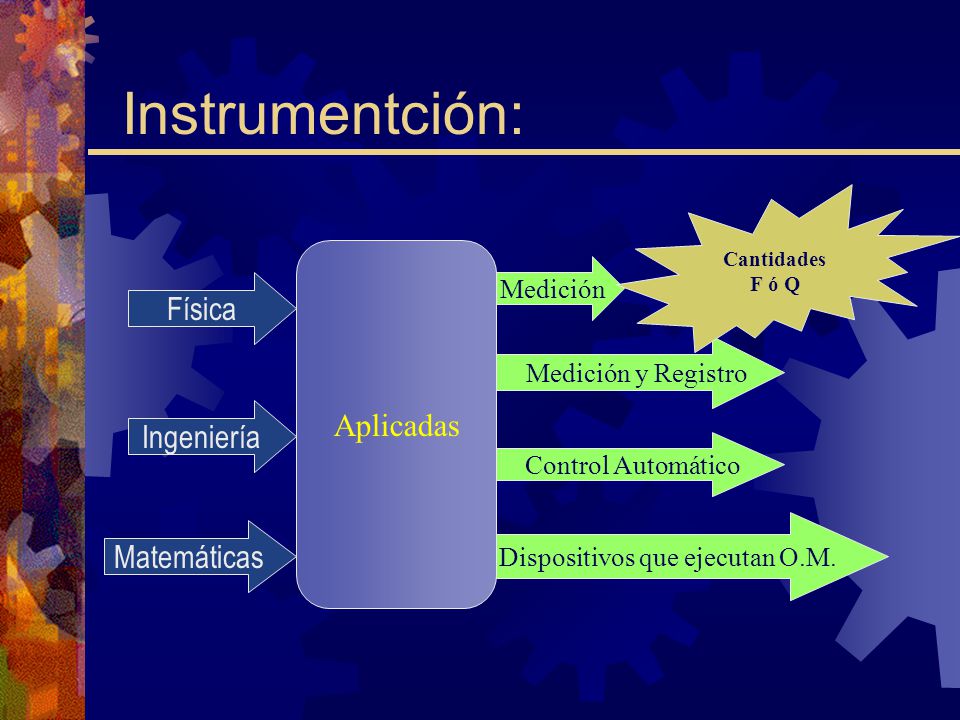 Instrumentción:

Física

Ingeniería

Matemáticas

Aplicadas

Medición

Cantidades
F ó Q

Medición y Registro

Control Automático

Dispositivos que ejecutan O.M.